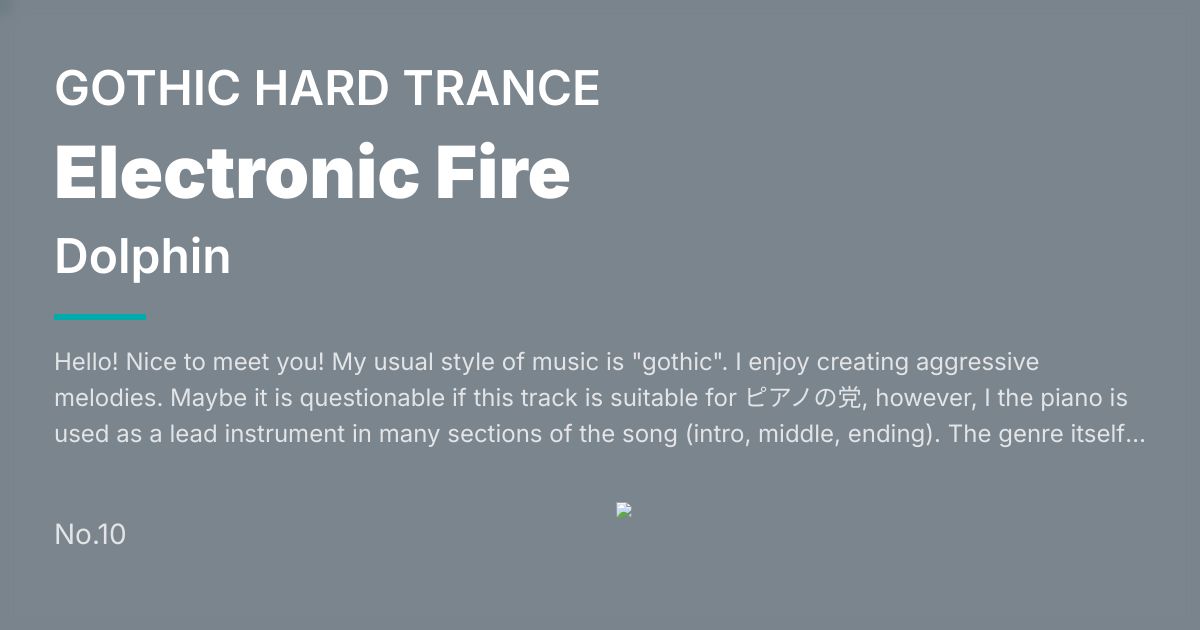 GOTHIC HARD TRANCE

Electronic Fire

Dolphin

Hello! Nice to meet you! My usual style of music is "gothic". I enjoy creating aggressive melodies. Maybe it is questionable if this track is suitable for ピアノの党, however, I the piano is used as a lead instrument in many sections of the song (intro, middle, ending). The genre itself...

No.10